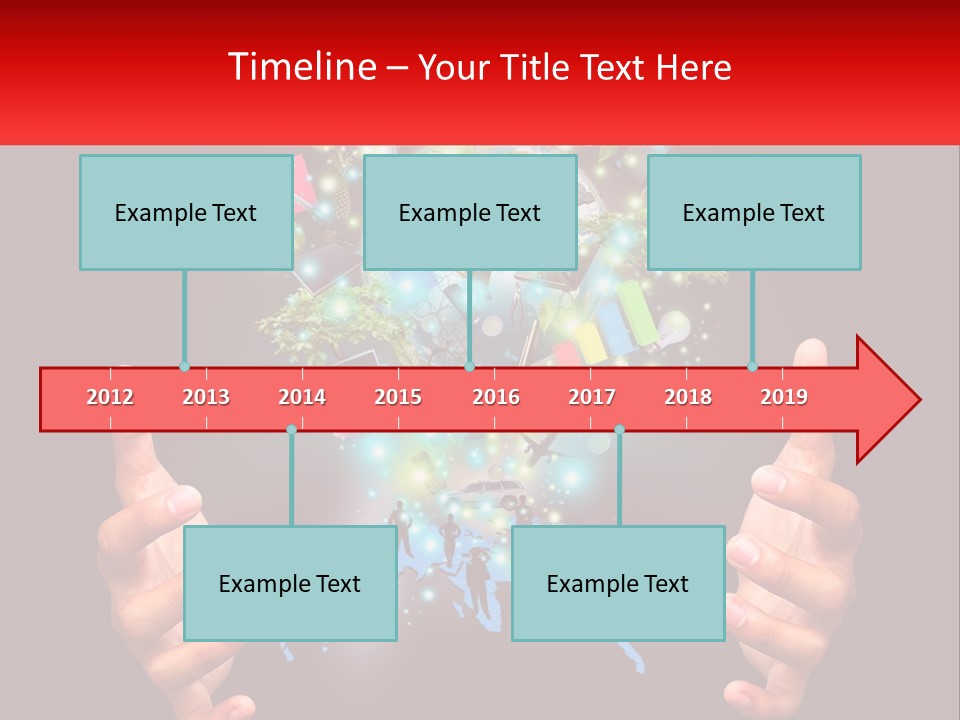 Timeline – Your Title Text Here

Example Text

Example Text

Example Text

2012
2013
2014
2015
2016
2017
2018
2019

Example Text

Example Text